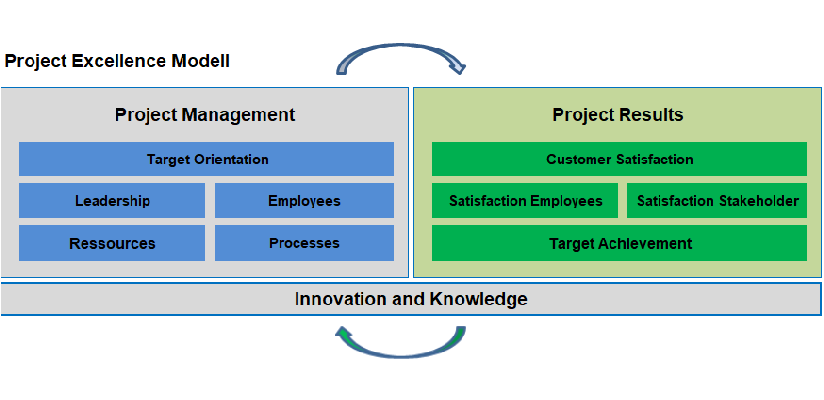 Project Excellence Modell

Project Management

Target Orientation

Leadership

Employees

Ressources

Processes

Project Results

Customer Satisfaction

Satisfaction Employees

Satisfaction Stakeholder

Target Achievement

Innovation and Knowledge